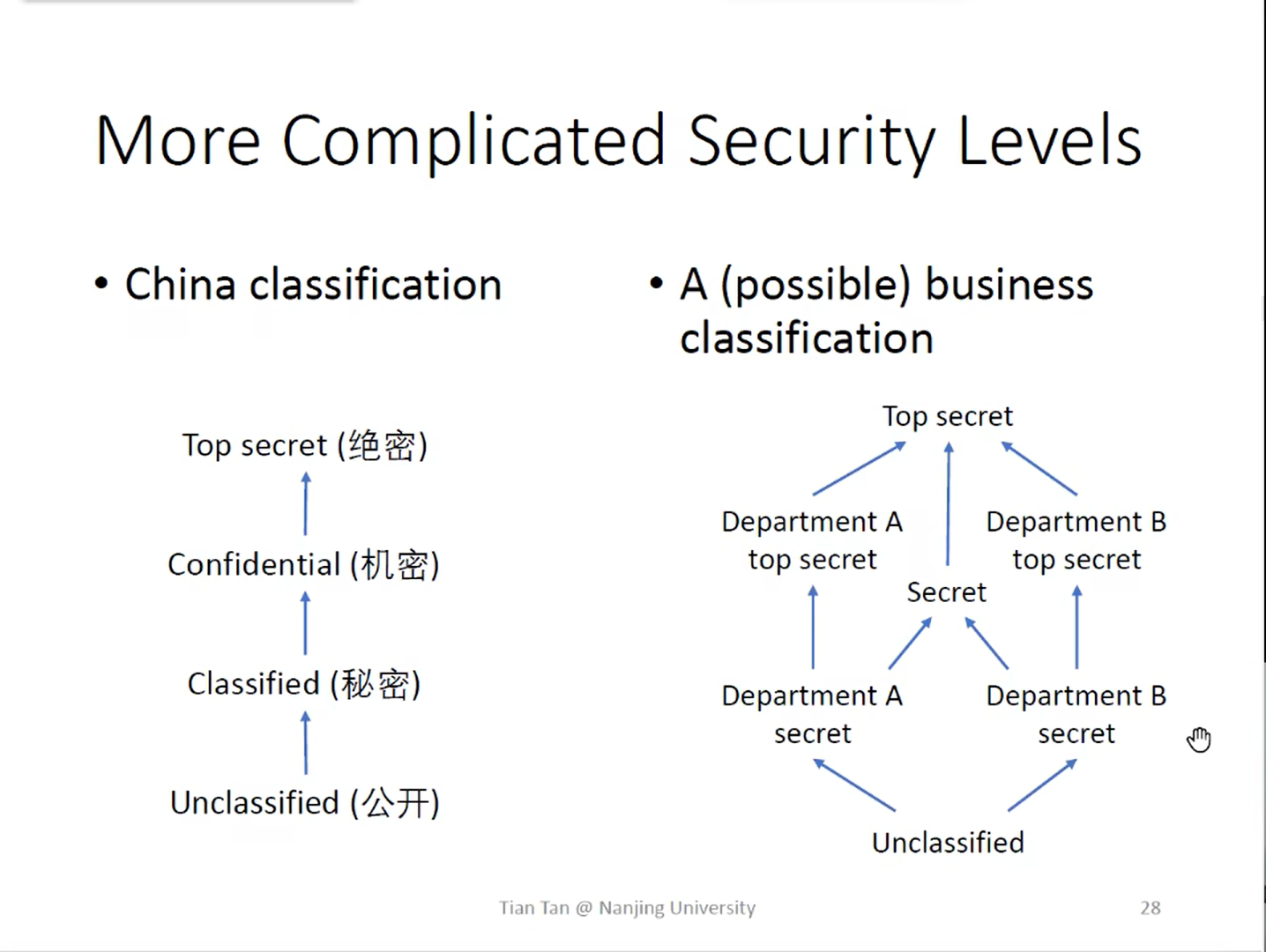 More Complicated Security Levels

• China classification

Top secret (绝密)

Confidential (机密)

Classified (秘密)

Unclassified (公开)

• A (possible) business classification

Top secret

Department A top secret

Department B top secret

Secret

Department A secret

Department B secret

Unclassified

Tian Tan @ Nanjing University

28